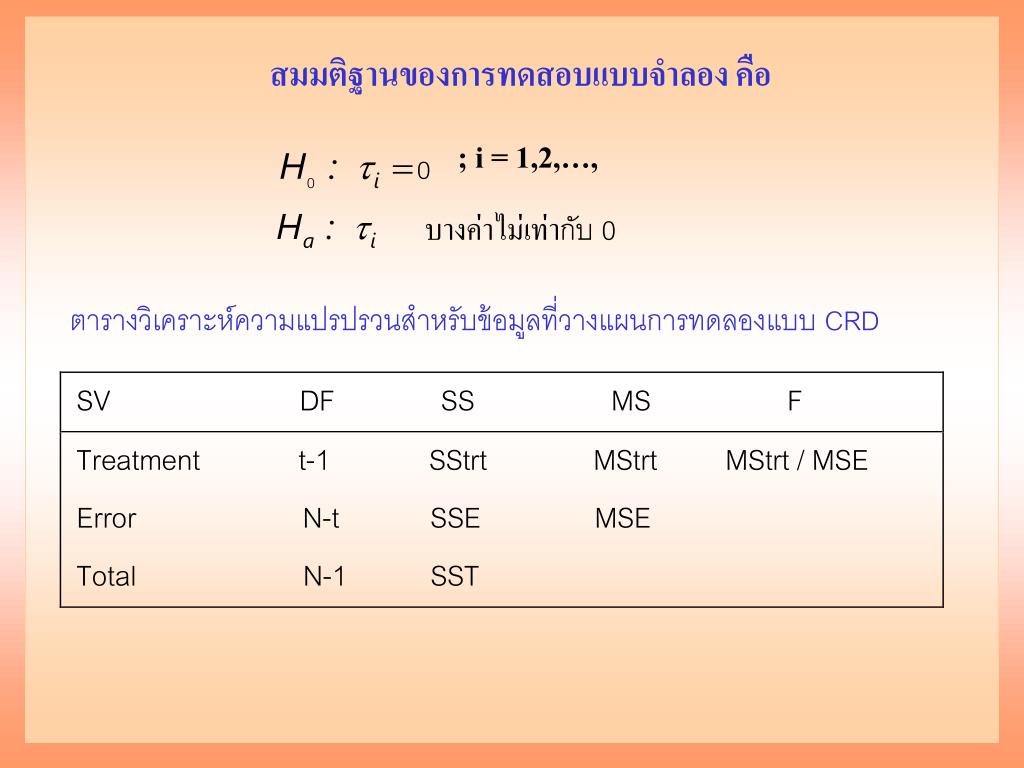 สมมติฐานของการทดสอบแบบจำลอง คือ

$H_0 : \tau_i = 0$ ; i = 1,2,…,

$H_a : \tau_i$ บางค่าไม่เท่ากับ 0

ตารางวิเคราะห์ความแปรปรวนสำหรับข้อมูลที่วางแผนการทดลองแบบ CRD

| SV | DF | SS | MS | F |
|---|---|---|---|---|
| Treatment | t-1 | SStrt | MStrt | MStrt / MSE |
| Error | N-t | SSE | MSE | |
| Total | N-1 | SST | | |